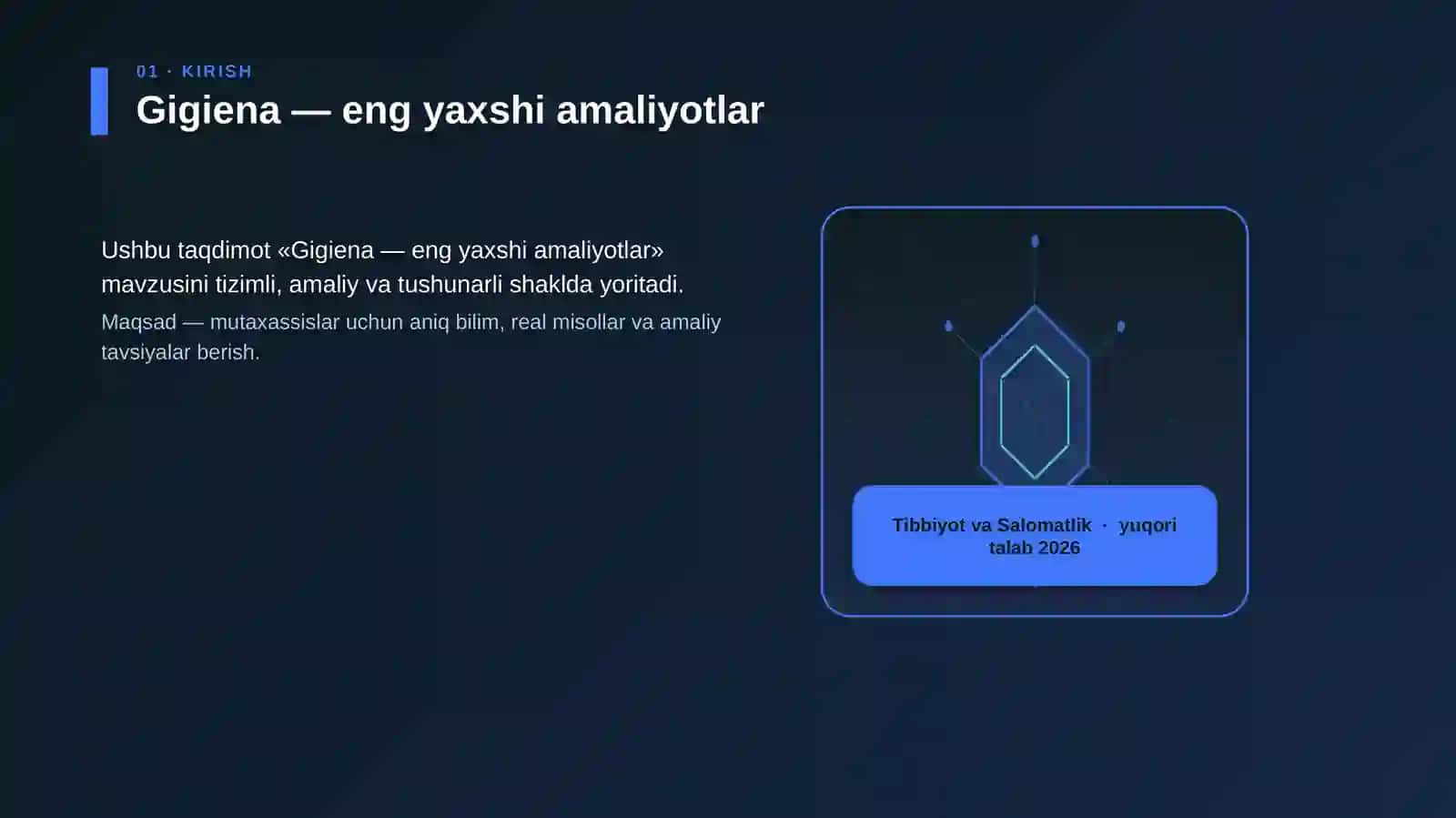 01 · KIRISH

Gigiena — eng yaxshi amaliyotlar

Ushbu taqdimot «Gigiena — eng yaxshi amaliyotlar» mavzusini tizimli, amaliy va tushunarli shaklda yoritadi.

Maqsad — mutaxassislar uchun aniq bilim, real misollar va amaliy tavsiyalar berish.

Tibbiyot va Salomatlik · yuqori talab 2026